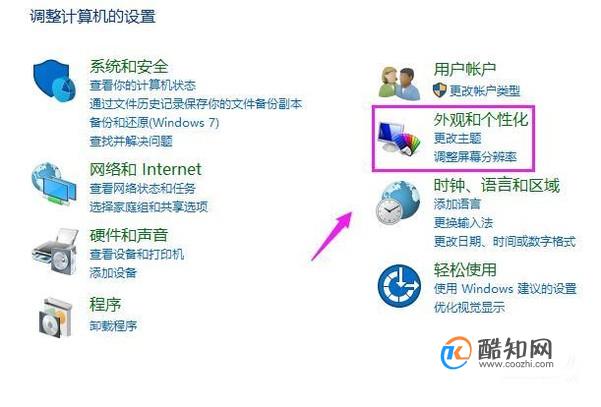 调整计算机的设置

系统和安全
查看你的计算机状态
通过文件历史记录保存你的文件备份副本
备份和还原(Windows 7)
查找并解决问题

网络和 Internet
查看网络状态和任务
选择家庭组和共享选项

硬件和声音
查看设备和打印机
添加设备

程序
卸载程序

用户帐户
更改帐户类型

外观和个性化
更改主题
调整屏幕分辨率

时钟、语言和区域
添加语言
更换输入法
更改日期、时间或数字格式

轻松使用
使用 Windows 建议的设置
优化视觉显示

酷知网
www.coozhi.com